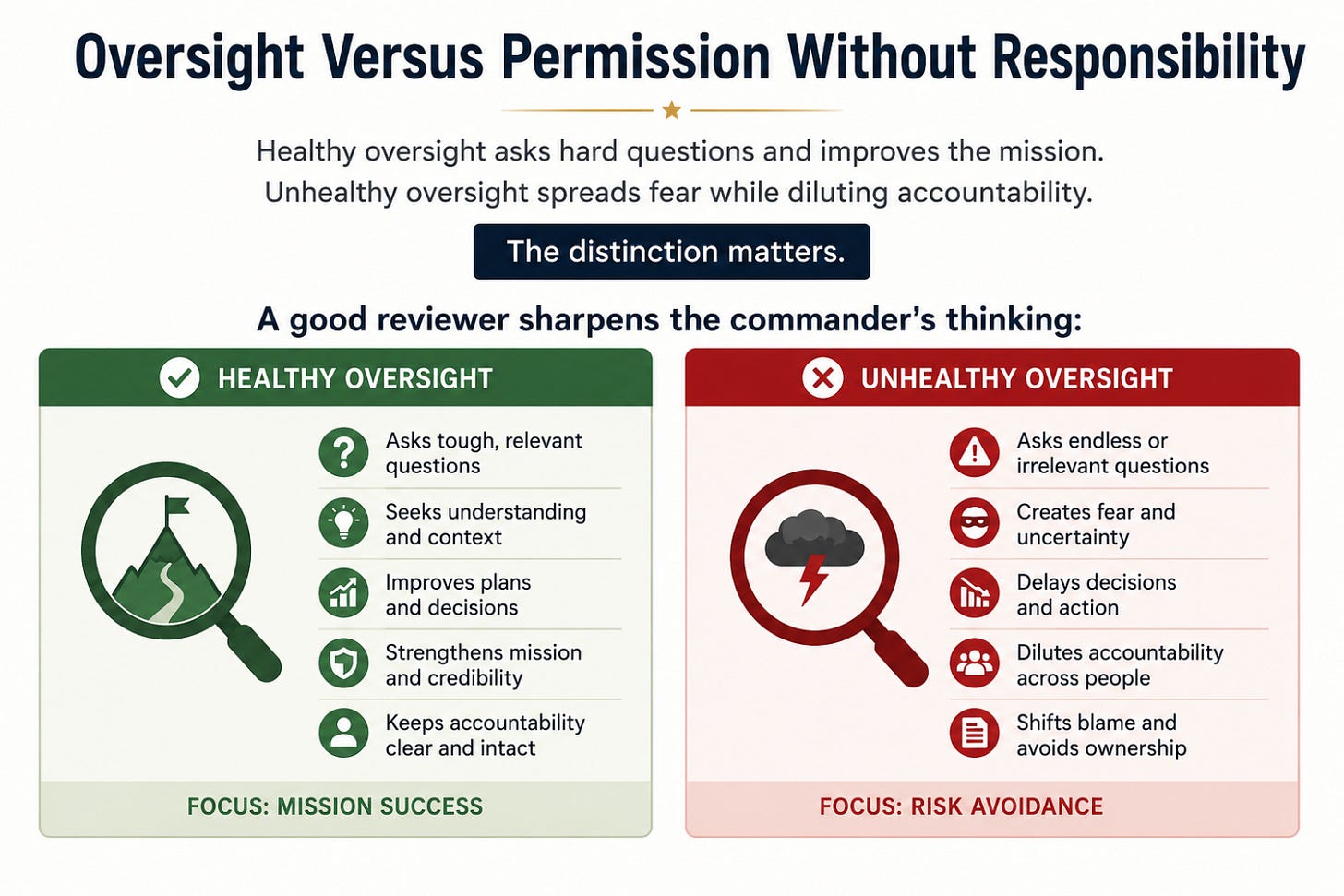 Oversight Versus Permission Without Responsibility

Healthy oversight asks hard questions and improves the mission.
Unhealthy oversight spreads fear while diluting accountability.

The distinction matters.

A good reviewer sharpens the commander's thinking:

HEALTHY OVERSIGHT

Asks tough, relevant questions

Seeks understanding and context

Improves plans and decisions

Strengthens mission and credibility

Keeps accountability clear and intact

FOCUS: MISSION SUCCESS

UNHEALTHY OVERSIGHT

Asks endless or irrelevant questions

Creates fear and uncertainty

Delays decisions and action

Dilutes accountability across people

Shifts blame and avoids ownership

FOCUS: RISK AVOIDANCE